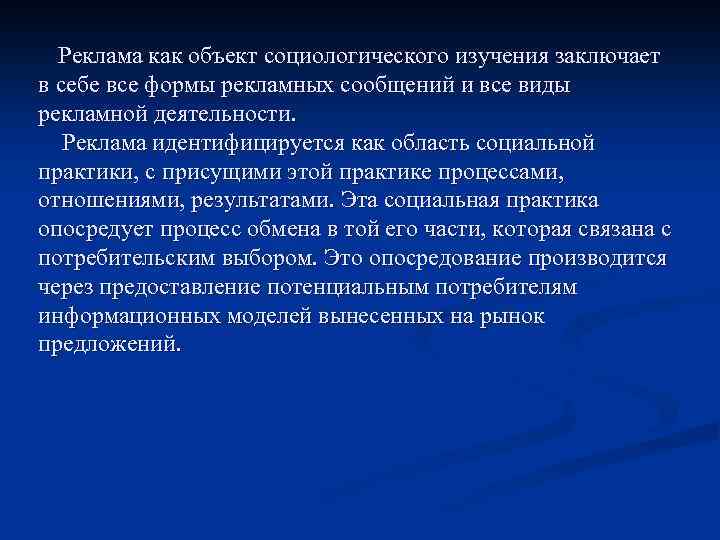 Реклама как объект социологического изучения заключает в себе все формы рекламных сообщений и все виды рекламной деятельности.

Реклама идентифицируется как область социальной практики, с присущими этой практике процессами, отношениями, результатами. Эта социальная практика опосредует процесс обмена в той его части, которая связана с потребительским выбором. Это опосредование производится через предоставление потенциальным потребителям информационных моделей вынесенных на рынок предложений.